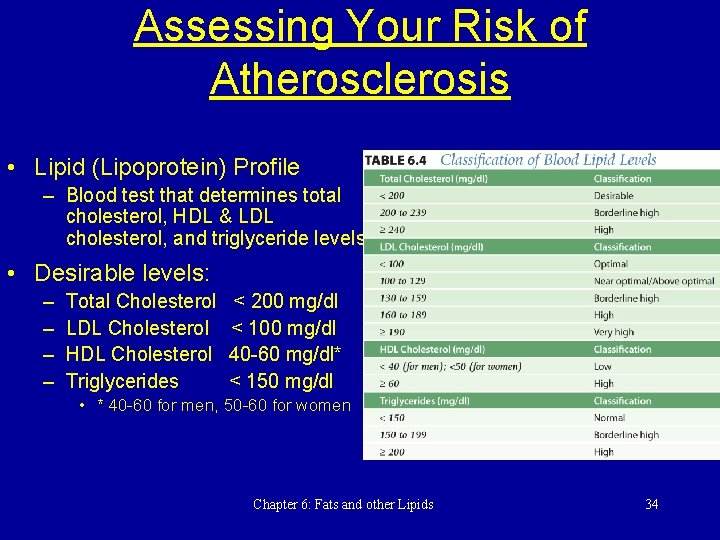 Assessing Your Risk of Atherosclerosis

• Lipid (Lipoprotein) Profile
– Blood test that determines total cholesterol, HDL & LDL cholesterol, and triglyceride levels

• Desirable levels:
– Total Cholesterol < 200 mg/dl
– LDL Cholesterol < 100 mg/dl
– HDL Cholesterol 40-60 mg/dl*
– Triglycerides < 150 mg/dl
• * 40-60 for men, 50-60 for women

TABLE 6.4 Classification of Blood Lipid Levels

| Total Cholesterol (mg/dl) | Classification |
|---|---|
| < 200 | Desirable |
| 200 to 239 | Borderline high |
| ≥ 240 | High |
| LDL Cholesterol (mg/dl) | Classification |
| < 100 | Optimal |
| 100 to 129 | Near optimal/Above optimal |
| 130 to 159 | Borderline high |
| 160 to 189 | High |
| ≥ 190 | Very high |
| HDL Cholesterol (mg/dl) | Classification |
| < 40 (for men); <50 (for women) | Low |
| ≥ 60 | High |
| Triglycerides (mg/dl) | Classification |
| < 150 | Normal |
| 150 to 199 | Borderline high |
| ≥ 200 | High |

Chapter 6: Fats and other Lipids 34